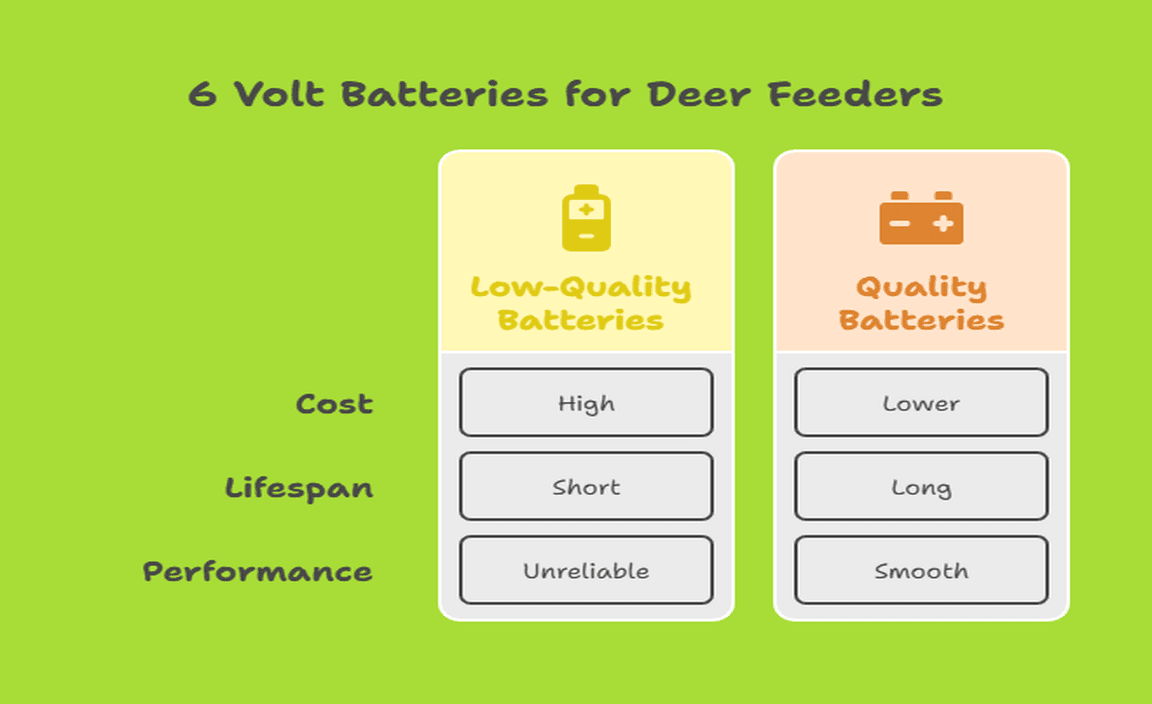 6 Volt Batteries for Deer Feeders

| | Low-Quality Batteries | Quality Batteries |
|---|---|---|
| Cost | High | Lower |
| Lifespan | Short | Long |
| Performance | Unreliable | Smooth |